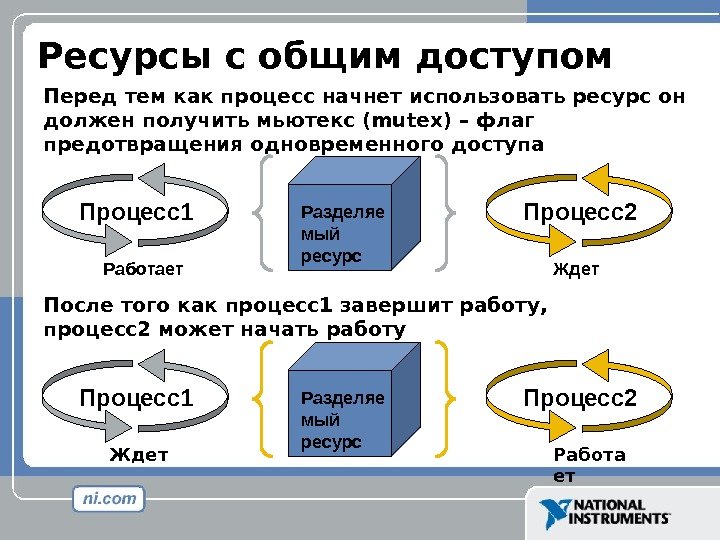 Ресурсы с общим доступом

Перед тем как процесс начнет использовать ресурс он должен получить мьютекс (mutex) – флаг предотвращения одновременного доступа

Процесс1

Работает

Разделяемый ресурс

Процесс2

Ждет

После того как процесс1 завершит работу, процесс2 может начать работу

Процесс1

Ждет

Разделяемый ресурс

Процесс2

Работает

ni.com

NATIONAL INSTRUMENTS